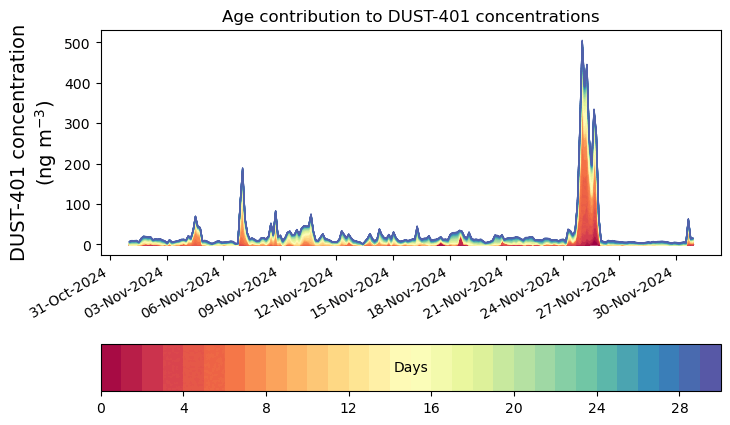 Age contribution to DUST-401 concentrations

DUST-401 concentration (ng m$^{-3}$)

500
400
300
200
100
0

31-Oct-2024
03-Nov-2024
06-Nov-2024
09-Nov-2024
12-Nov-2024
15-Nov-2024
18-Nov-2024
21-Nov-2024
24-Nov-2024
27-Nov-2024
30-Nov-2024

Days

0
4
8
12
16
20
24
28